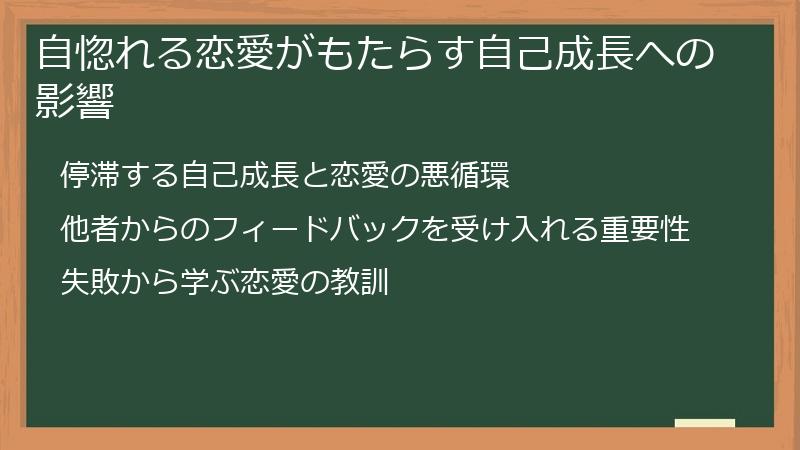 自惚れる恋愛がもたらす自己成長への影響

停滞する自己成長と恋愛の悪循環

他者からのフィードバックを受け入れる重要性

失敗から学ぶ恋愛の教訓